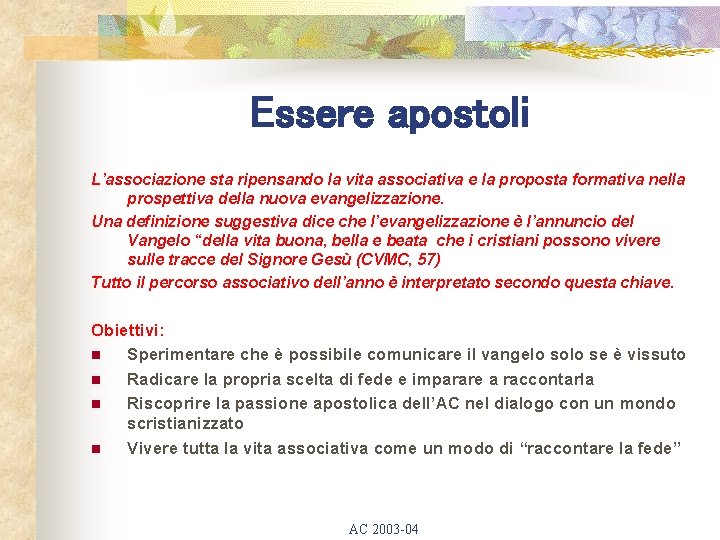 Essere apostoli

L’associazione sta ripensando la vita associativa e la proposta formativa nella prospettiva della nuova evangelizzazione.

Una definizione suggestiva dice che l’evangelizzazione è l’annuncio del Vangelo “della vita buona, bella e beata che i cristiani possono vivere sulle tracce del Signore Gesù (CVMC, 57)

Tutto il percorso associativo dell’anno è interpretato secondo questa chiave.

Obiettivi:

- Sperimentare che è possibile comunicare il vangelo solo se è vissuto
- Radicare la propria scelta di fede e imparare a raccontarla
- Riscoprire la passione apostolica dell’AC nel dialogo con un mondo scristianizzato
- Vivere tutta la vita associativa come un modo di “raccontare la fede”

AC 2003-04